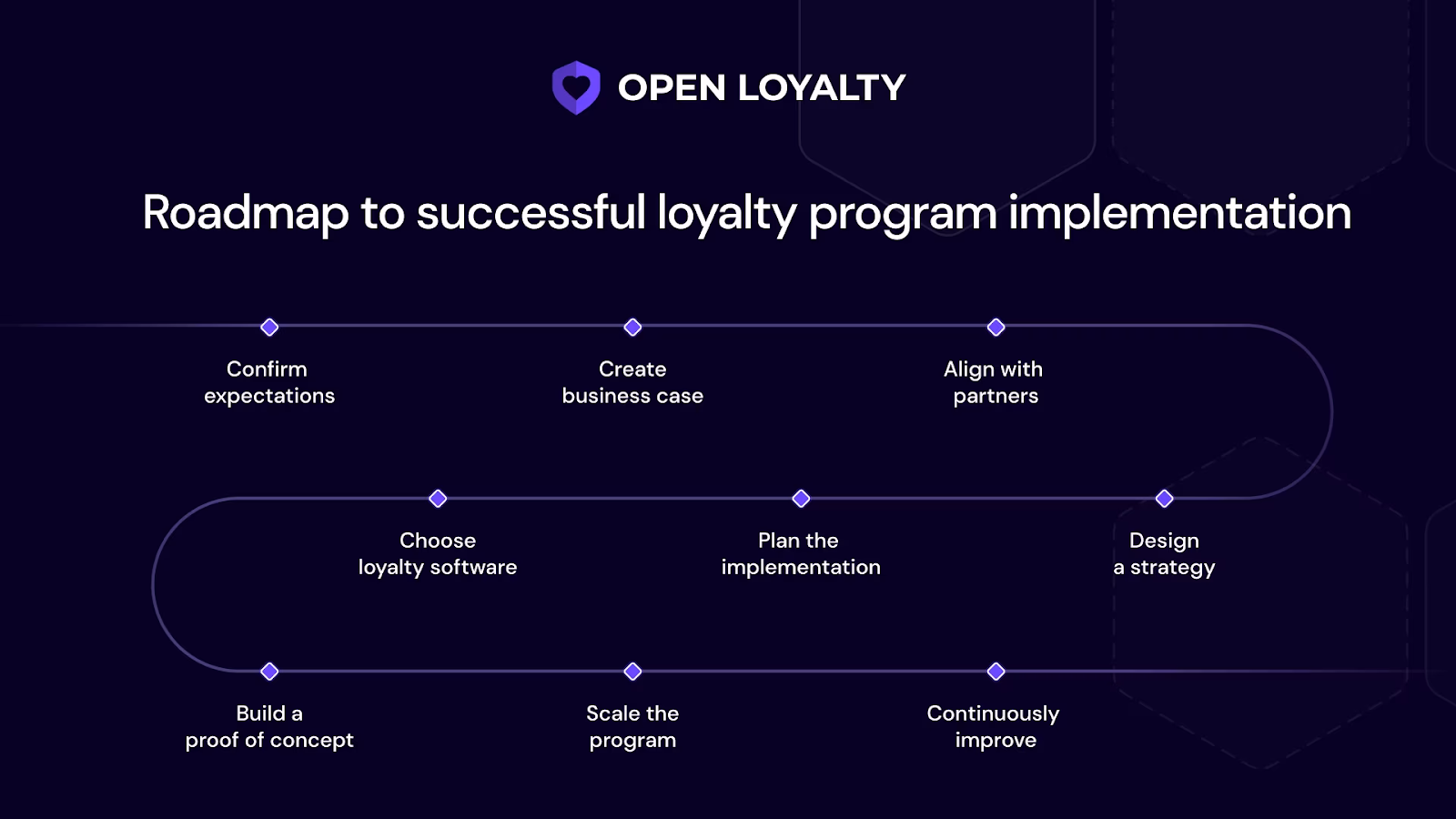 OPEN LOYALTY

Roadmap to successful loyalty program implementation

Confirm expectations

Create business case

Align with partners

Design a strategy

Plan the implementation

Choose loyalty software

Build a proof of concept

Scale the program

Continuously improve